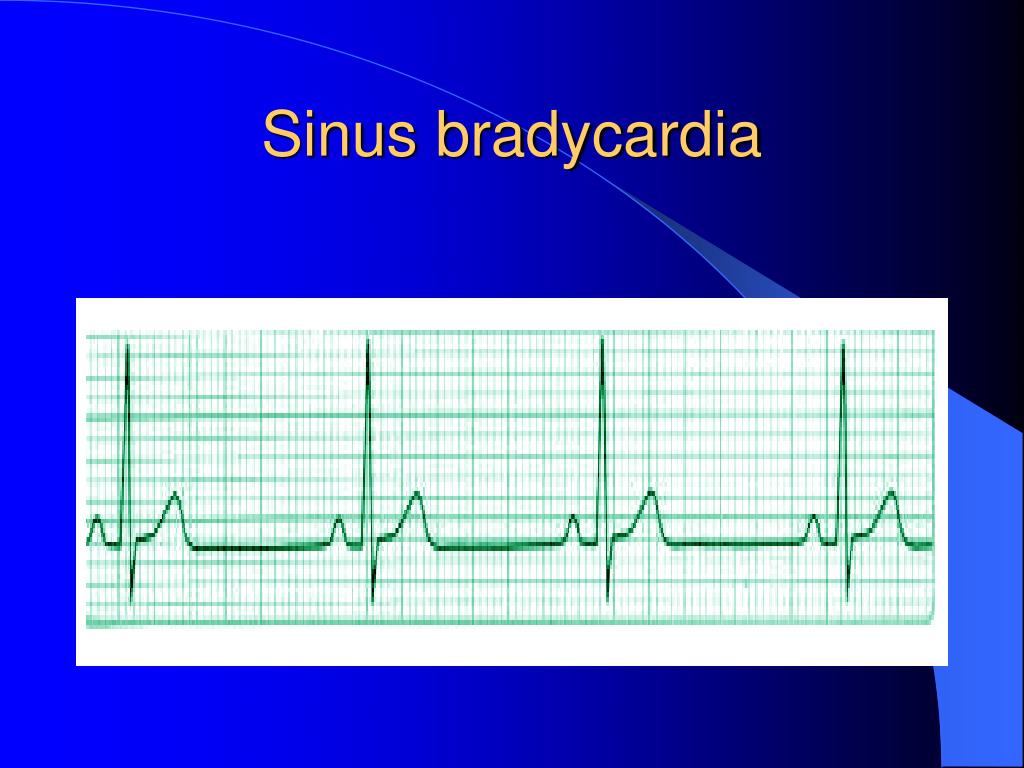 Sinus bradycardia